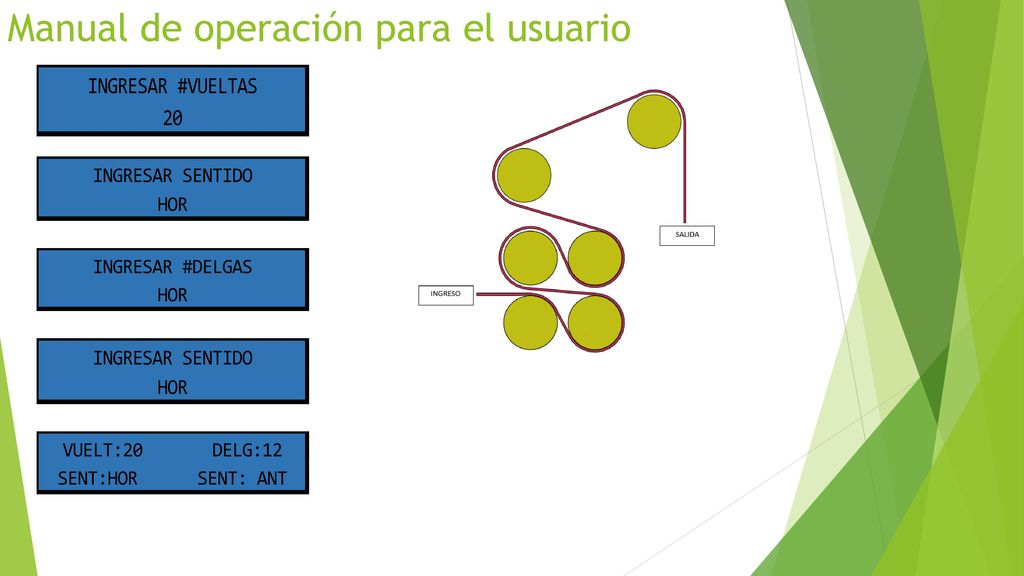 Manual de operación para el usuario

INGRESAR #VUELTAS
20

INGRESAR SENTIDO
HOR

INGRESAR #DELGAS
HOR

INGRESAR SENTIDO
HOR

VUELT:20 DELG:12
SENT:HOR SENT: ANT

SALIDA

INGRESO